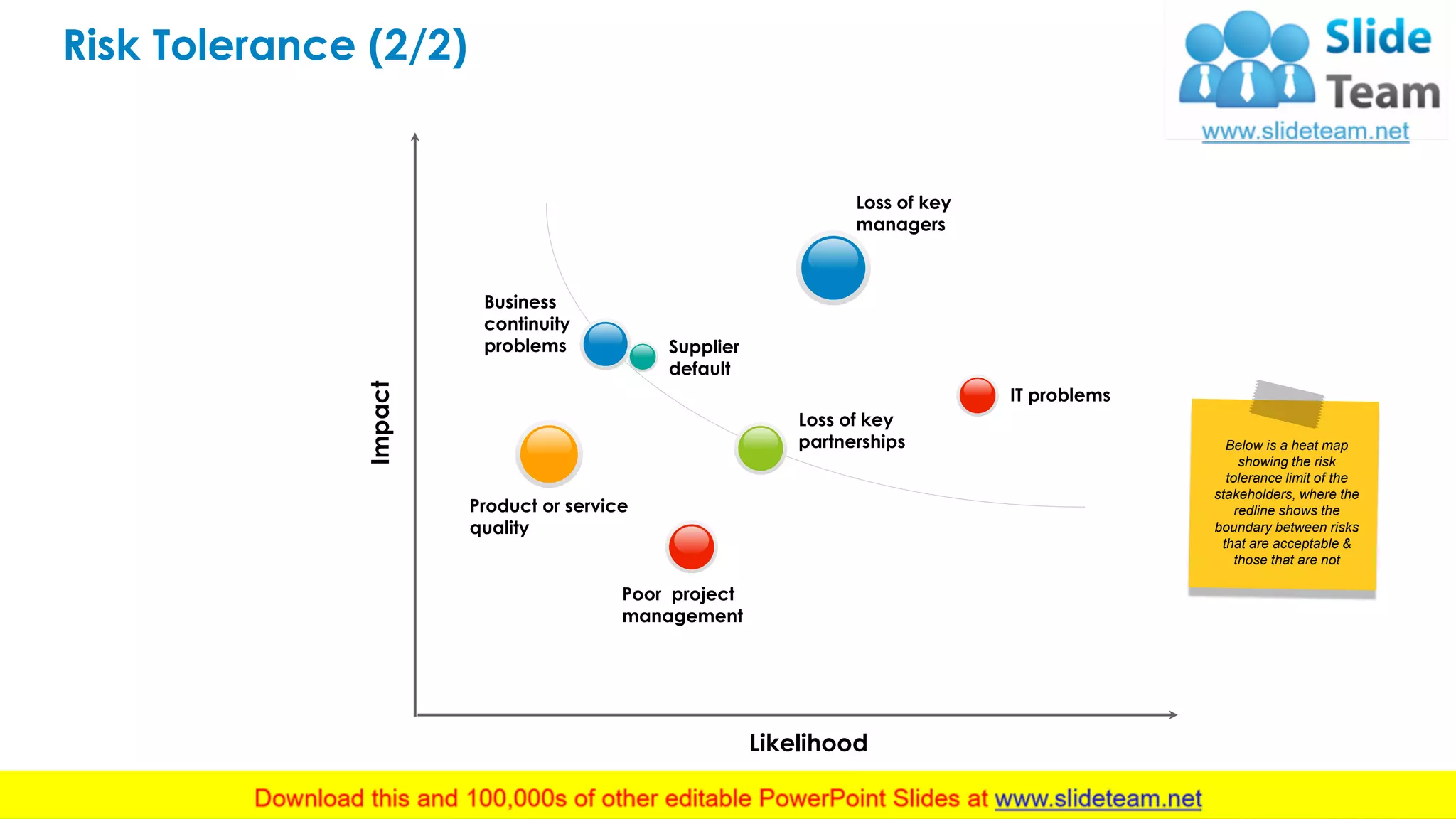 Risk Tolerance (2/2)

Slide Team
www.slideteam.net

Impact

Loss of key managers

Business continuity problems

Supplier default

IT problems

Loss of key partnerships

Product or service quality

Poor project management

Likelihood

Below is a heat map showing the risk tolerance limit of the stakeholders, where the redline shows the boundary between risks that are acceptable & those that are not

Download this and 100,000s of other editable PowerPoint Slides at www.slideteam.net